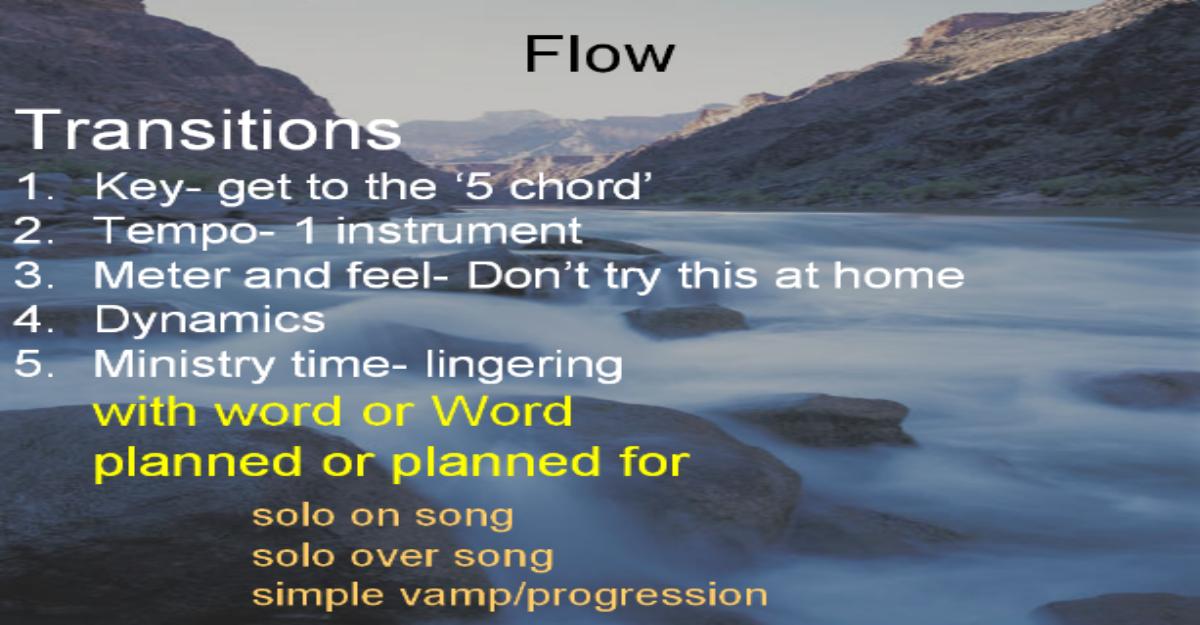 Flow

Transitions

1. Key- get to the ‘5 chord’
2. Tempo- 1 instrument
3. Meter and feel- Don’t try this at home
4. Dynamics
5. Ministry time- lingering

with word or Word
planned or planned for

solo on song
solo over song
simple vamp/progression